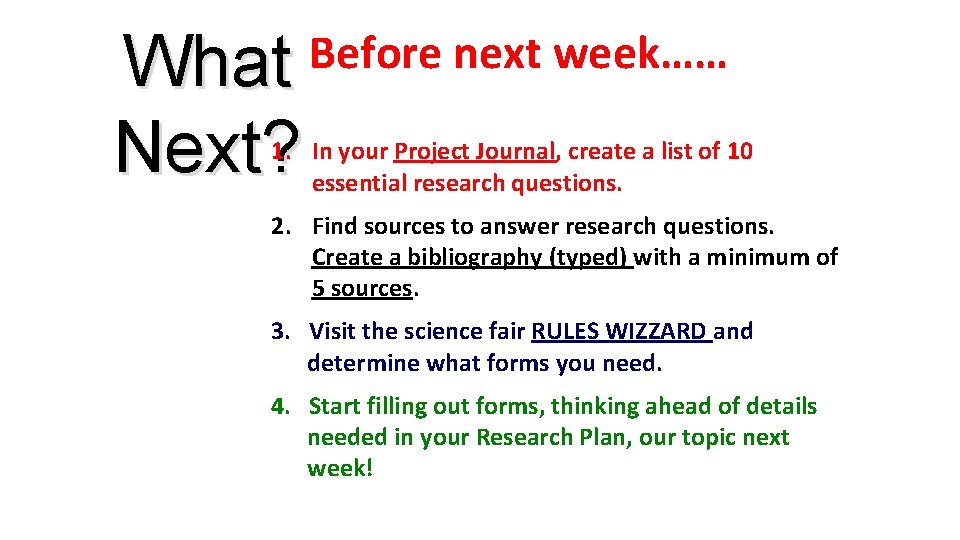 What Next?

Before next week……

1. In your Project Journal, create a list of 10 essential research questions.

2. Find sources to answer research questions. Create a bibliography (typed) with a minimum of 5 sources.

3. Visit the science fair RULES WIZZARD and determine what forms you need.

4. Start filling out forms, thinking ahead of details needed in your Research Plan, our topic next week!